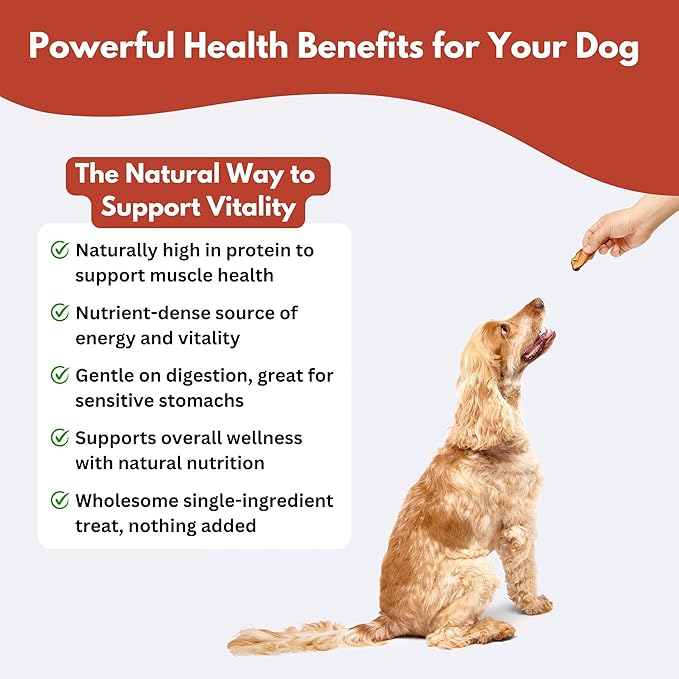 Powerful Health Benefits for Your Dog

The Natural Way to Support Vitality

Naturally high in protein to support muscle health

Nutrient-dense source of energy and vitality

Gentle on digestion, great for sensitive stomachs

Supports overall wellness with natural nutrition

Wholesome single-ingredient treat, nothing added